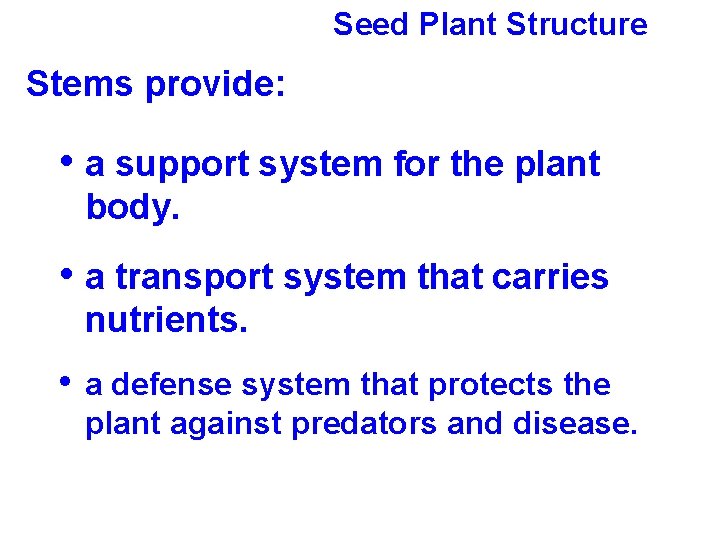 Seed Plant Structure

Stems provide:

• a support system for the plant body.

• a transport system that carries nutrients.

• a defense system that protects the plant against predators and disease.